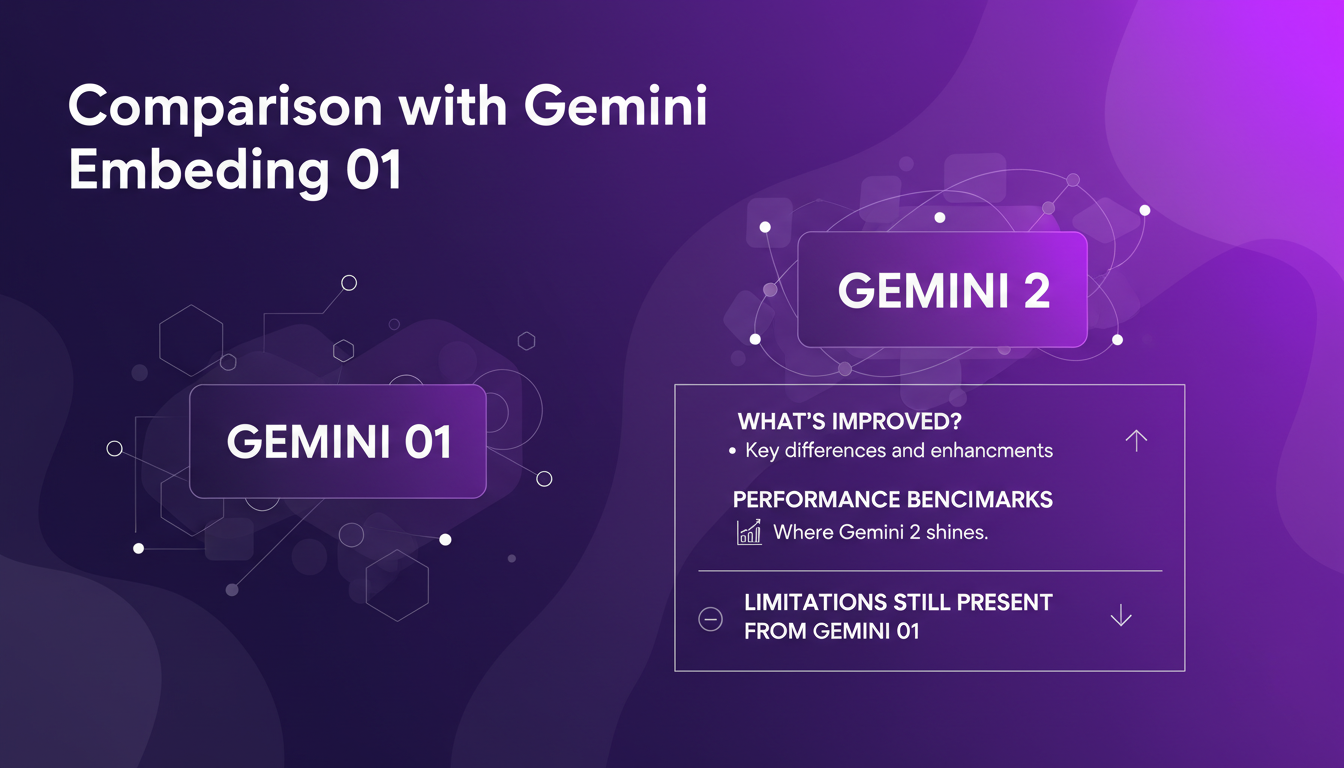 Comparison with Gemini Embeding 01

GEMINI 01

GEMINI 2

WHAT'S IMPROVED?
• Key differences and enhancments

PERFORMANCE BENCIMARKS
Where Gemini 2 shines.

LIMITATIONS STILL PRESENT FROM GEMINI 01